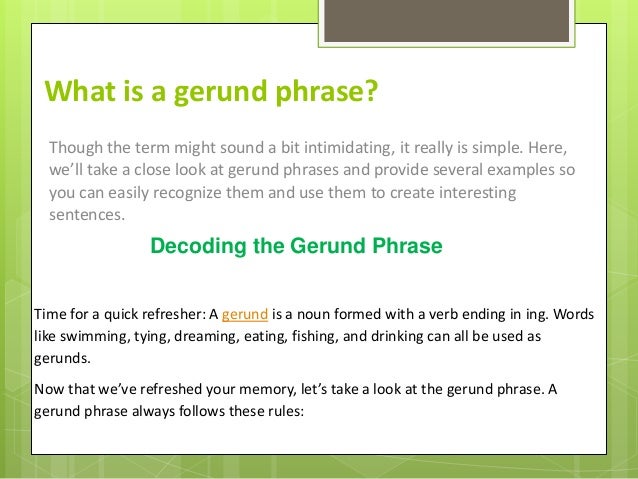 What is a gerund phrase?

Though the term might sound a bit intimidating, it really is simple. Here, we'll take a close look at gerund phrases and provide several examples so you can easily recognize them and use them to create interesting sentences.

Decoding the Gerund Phrase

Time for a quick refresher: A gerund is a noun formed with a verb ending in ing. Words like swimming, tying, dreaming, eating, fishing, and drinking can all be used as gerunds.

Now that we've refreshed your memory, let's take a look at the gerund phrase. A gerund phrase always follows these rules: